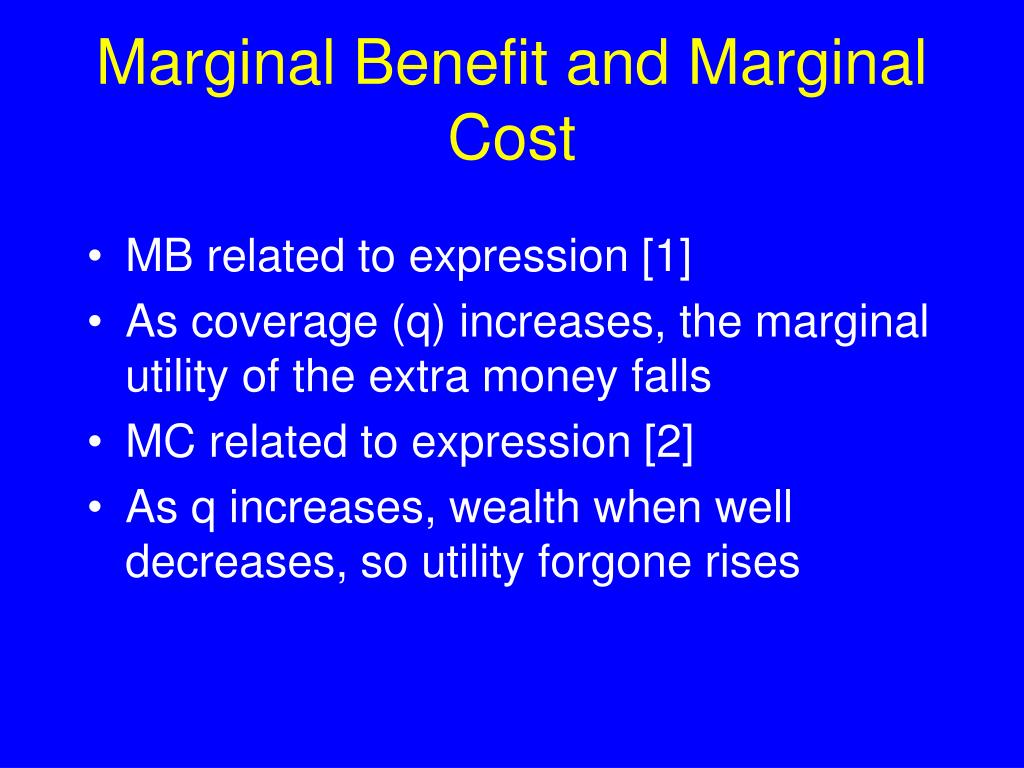 Marginal Benefit and Marginal Cost

• MB related to expression [1]
• As coverage (q) increases, the marginal utility of the extra money falls
• MC related to expression [2]
• As q increases, wealth when well decreases, so utility forgone rises